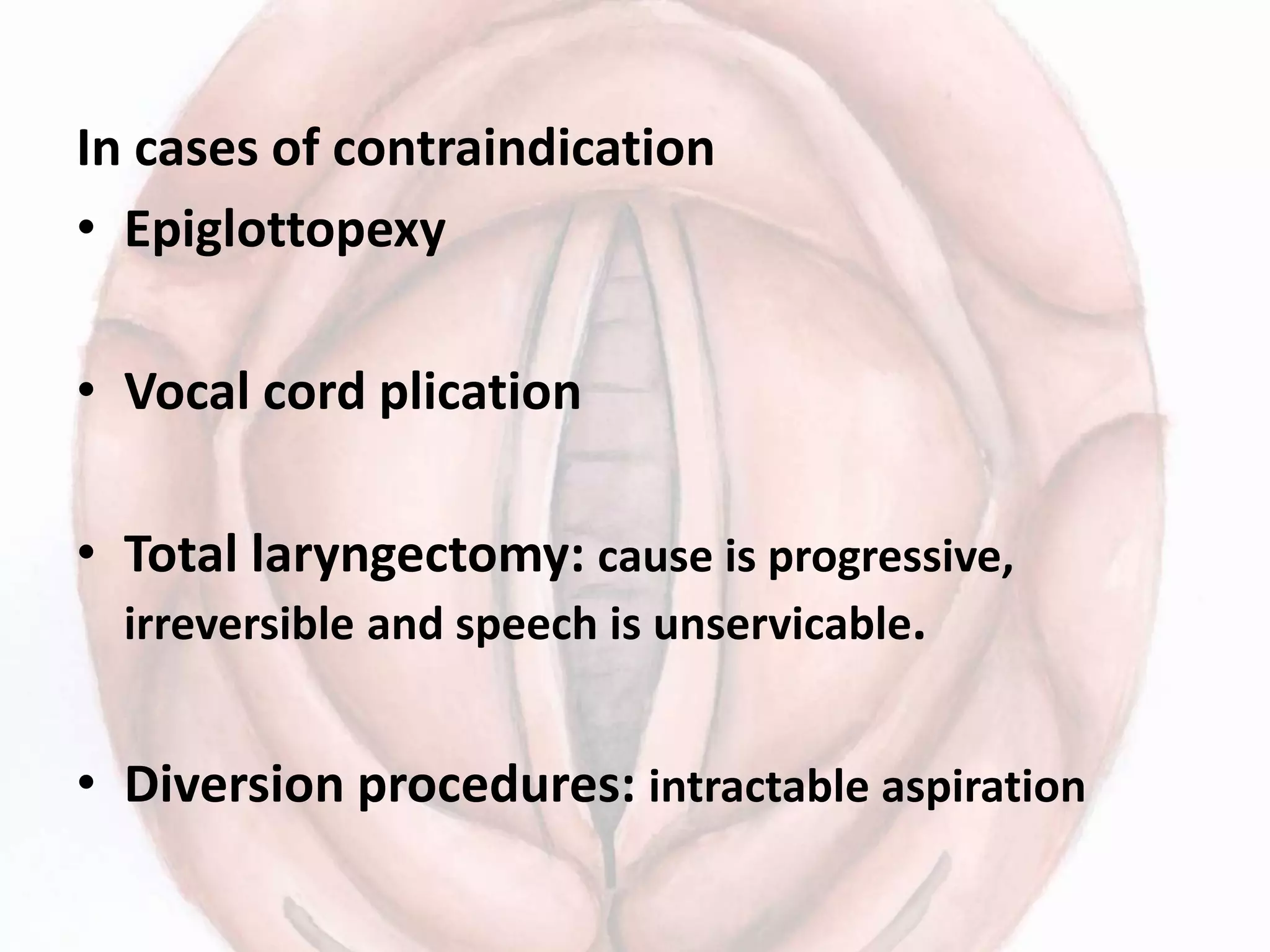 In cases of contraindication

• Epiglottopexy

• Vocal cord plication

• Total laryngectomy: cause is progressive, irreversible and speech is unservicable.

• Diversion procedures: intractable aspiration